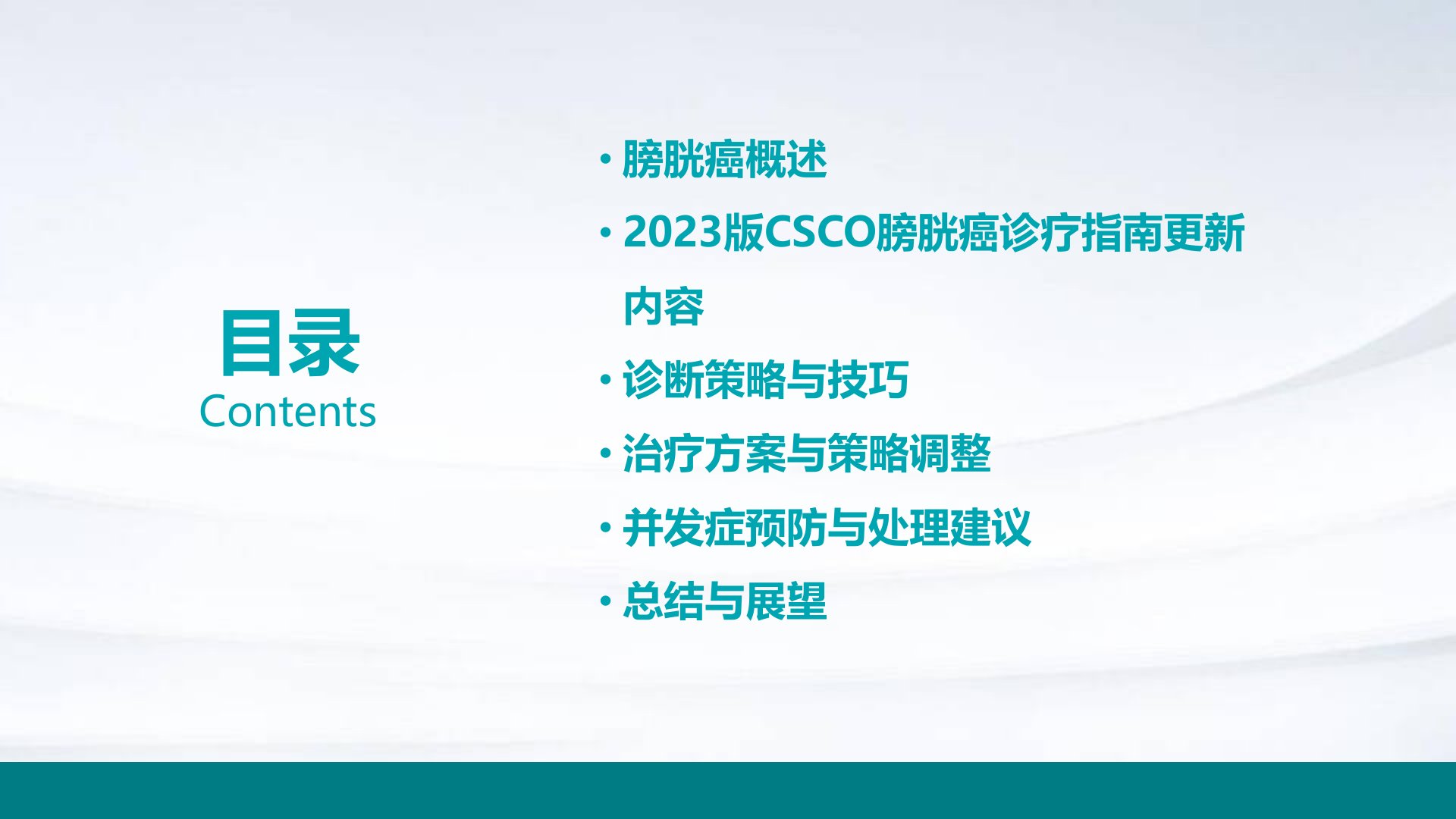 目录
Contents

• 膀胱癌概述
• 2023版CSCO膀胱癌诊疗指南更新内容
• 诊断策略与技巧
• 治疗方案与策略调整
• 并发症预防与处理建议
• 总结与展望